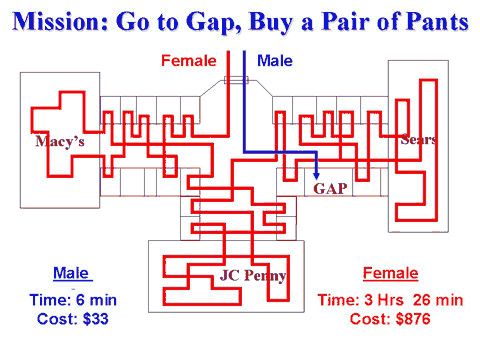 Mission: Go to Gap, Buy a Pair of Pants

Female Male

Macy's

Sears

GAP

JC Penny

Male
Time: 6 min
Cost: $33

Female
Time: 3 Hrs 26 min
Cost: $876